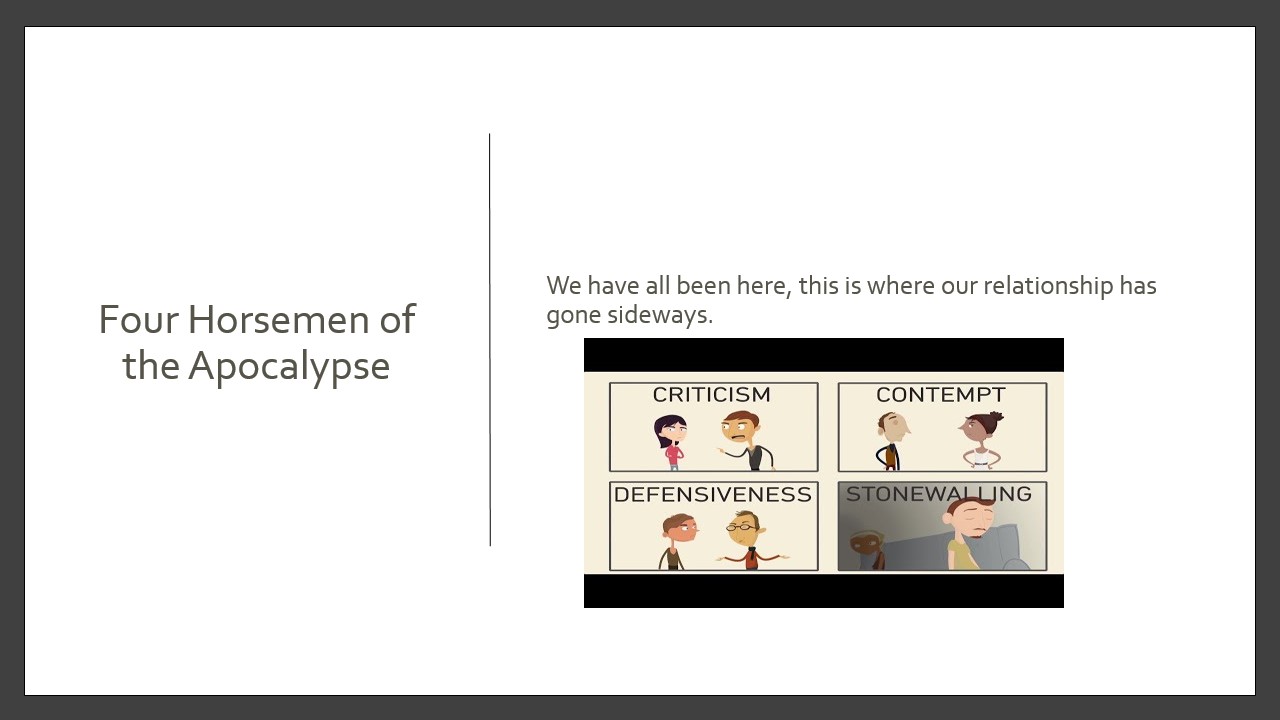 Four Horsemen of the Apocalypse

We have all been here, this is where our relationship has gone sideways.

CRITICISM

CONTEMPT

DEFENSIVENESS

STONEWALLING